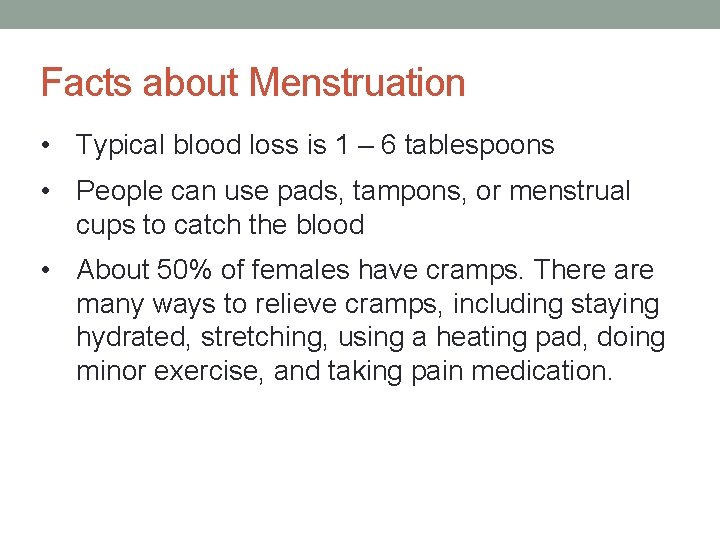 Facts about Menstruation

• Typical blood loss is 1 – 6 tablespoons

• People can use pads, tampons, or menstrual cups to catch the blood

• About 50% of females have cramps. There are many ways to relieve cramps, including staying hydrated, stretching, using a heating pad, doing minor exercise, and taking pain medication.